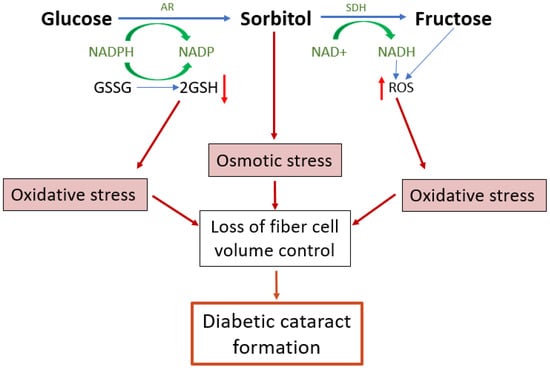 Glucose
AR
Sorbitol
SDH
Fructose

NADPH
NADP
NAD+
NADH

GSSG
2GSH
ROS

Osmotic stress

Oxidative stress

Oxidative stress

Loss of fiber cell volume control

Diabetic cataract formation